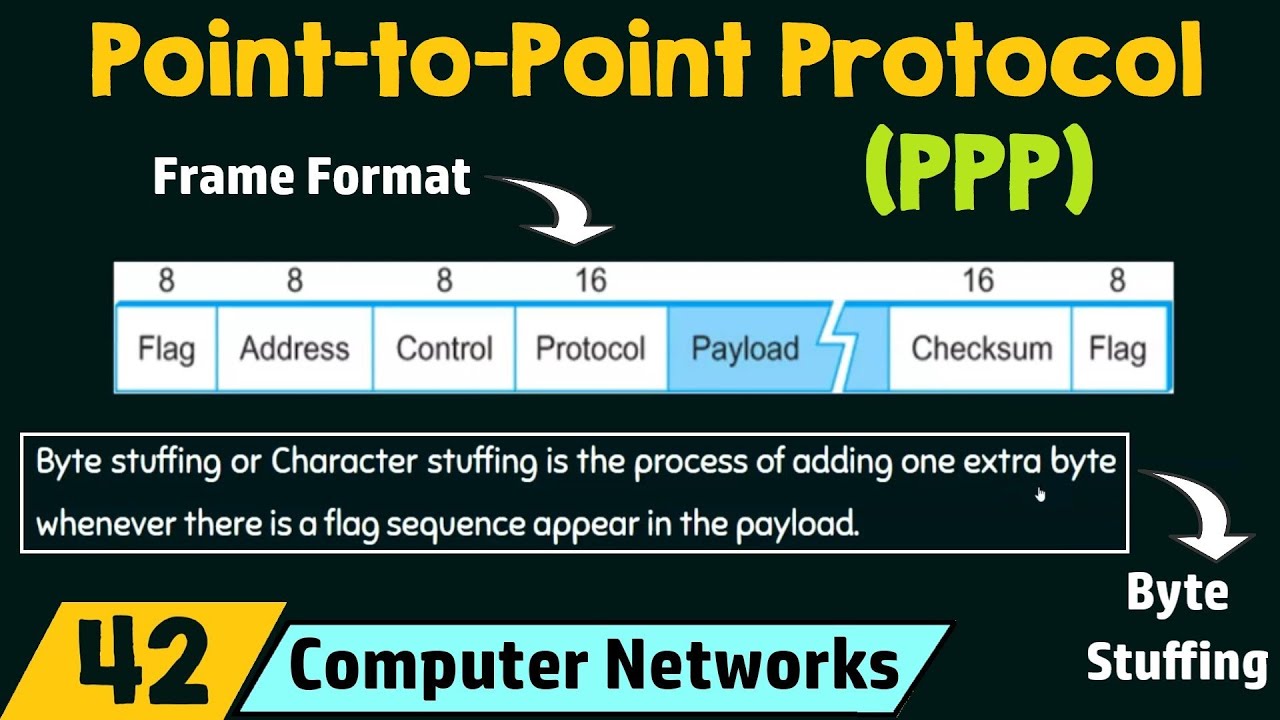 Point-to-Point Protocol (PPP)

Frame Format

| 8 | 8 | 8 | 16 | | 16 | 8 |
|---|---|---|---|---|---|---|
| Flag | Address | Control | Protocol | Payload | Checksum | Flag |

Byte stuffing or Character stuffing is the process of adding one extra byte whenever there is a flag sequence appear in the payload.

Byte Stuffing

42 Computer Networks